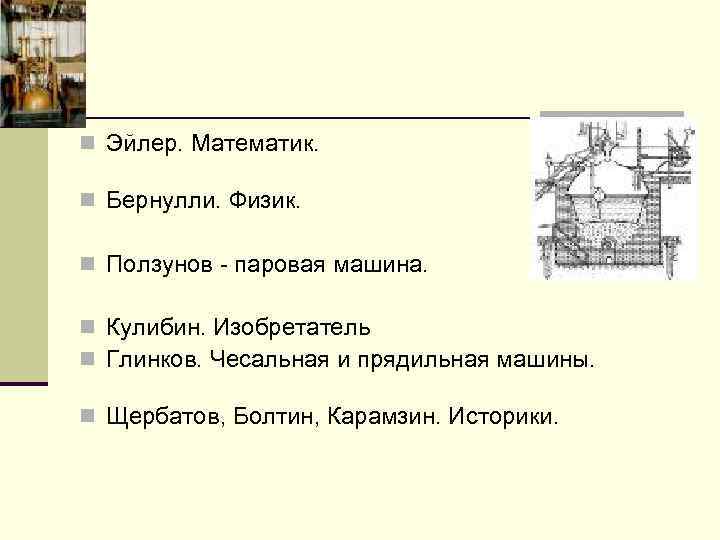 Эйлер. Математик.

Бернулли. Физик.

Ползунов - паровая машина.

Кулибин. Изобретатель

Глинков. Чесальная и прядильная машины.

Щербатов, Болтин, Карамзин. Историки.